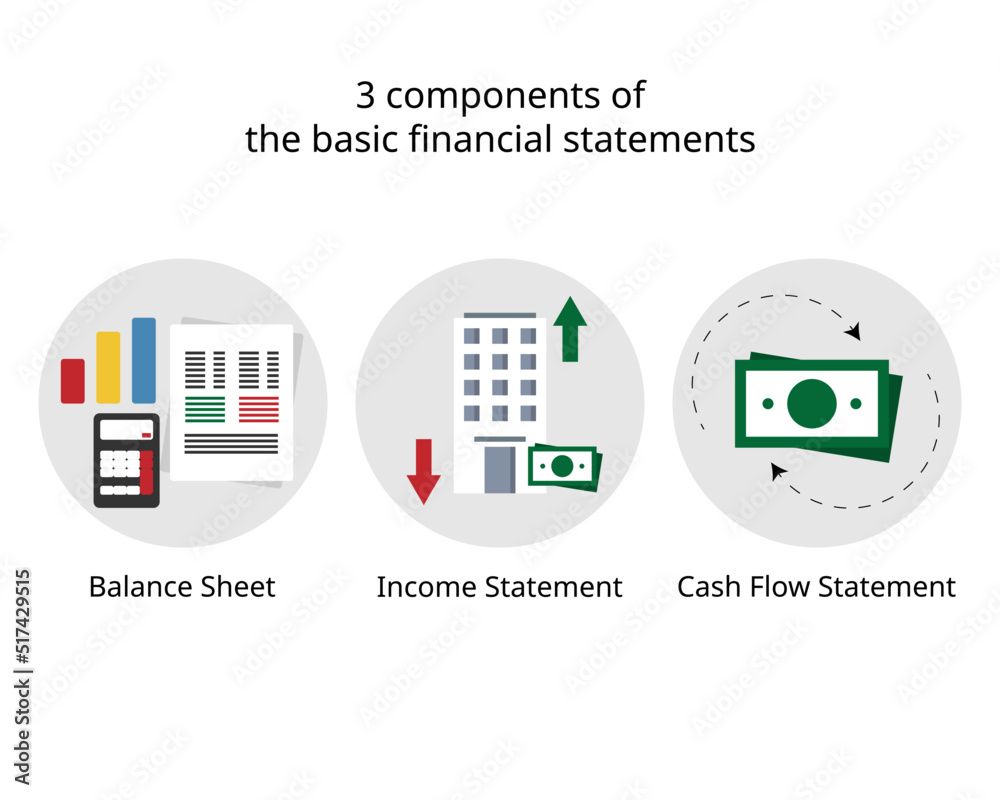 3 components of
the basic financial statements

Balance Sheet

Income Statement

Cash Flow Statement

Adobe Stock | #517429515